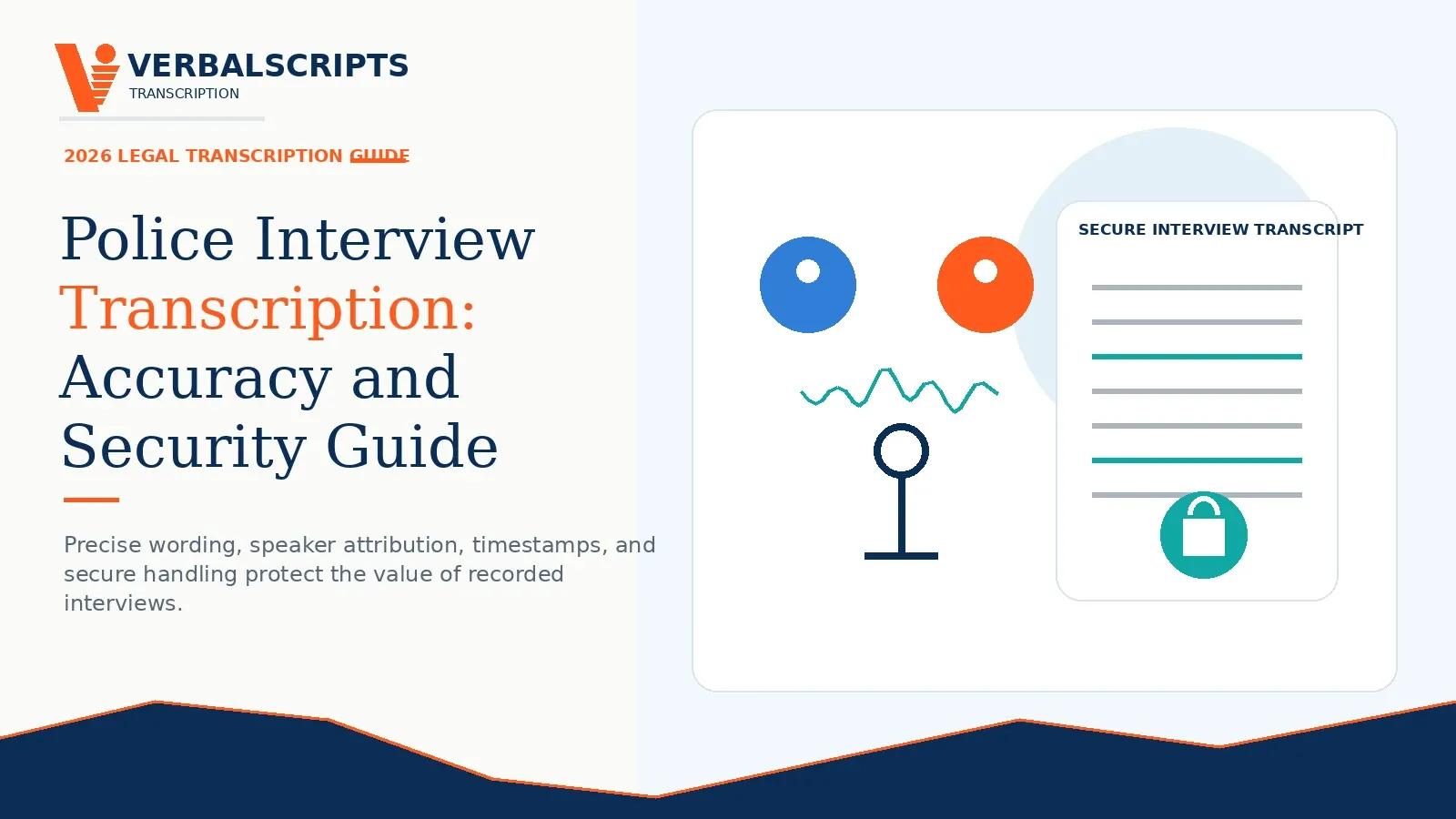 VERBALSCRIPTS
TRANSCRIPTION

2026 LEGAL TRANSCRIPTION GUIDE

Police Interview Transcription: Accuracy and Security Guide

Precise wording, speaker attribution, timestamps, and secure handling protect the value of recorded interviews.

SECURE INTERVIEW TRANSCRIPT